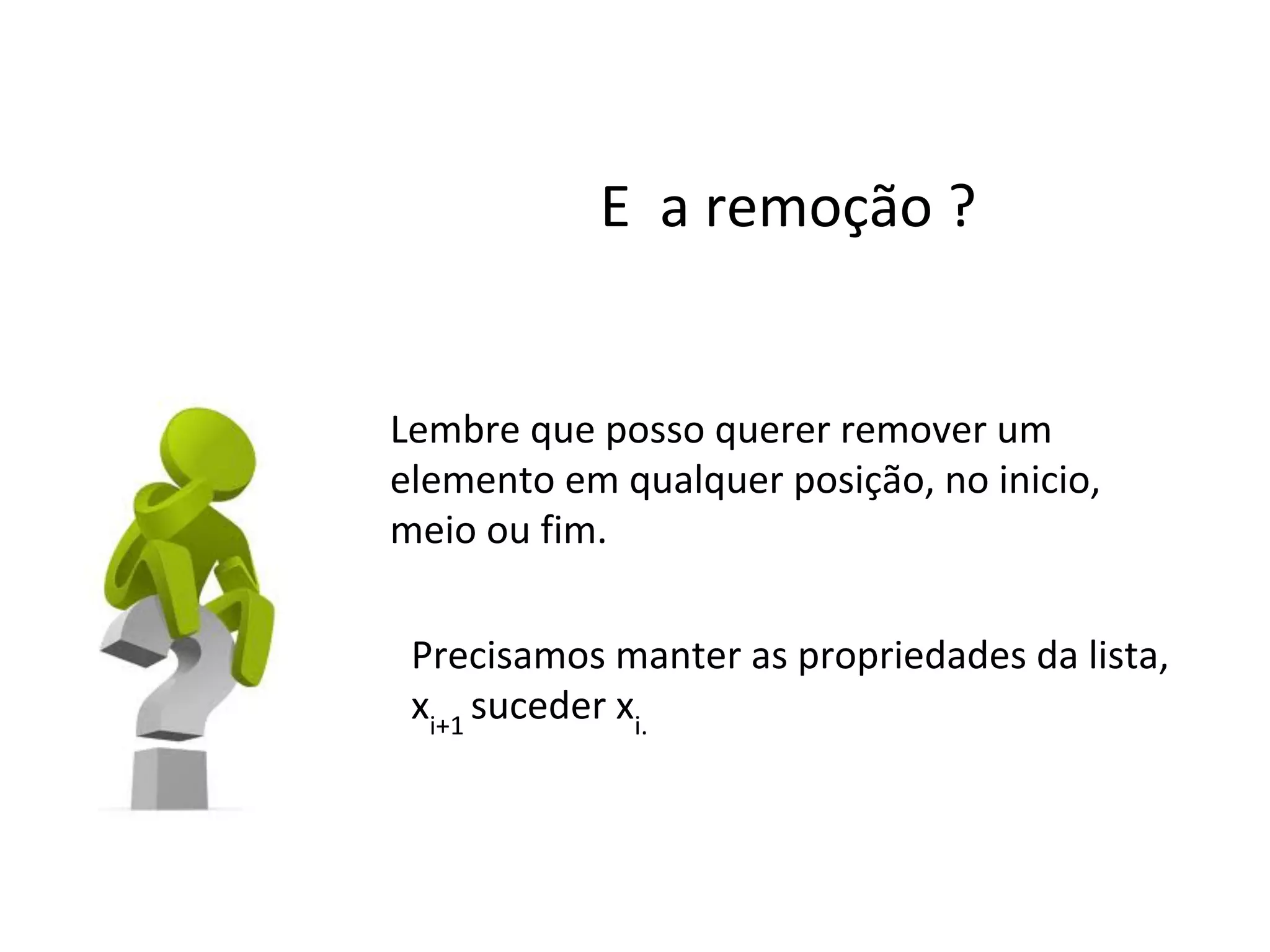 E a remoção ?

Lembre que posso querer remover um elemento em qualquer posição, no inicio, meio ou fim.

Precisamos manter as propriedades da lista, $x_{i+1}$ suceder $x_{i.}$